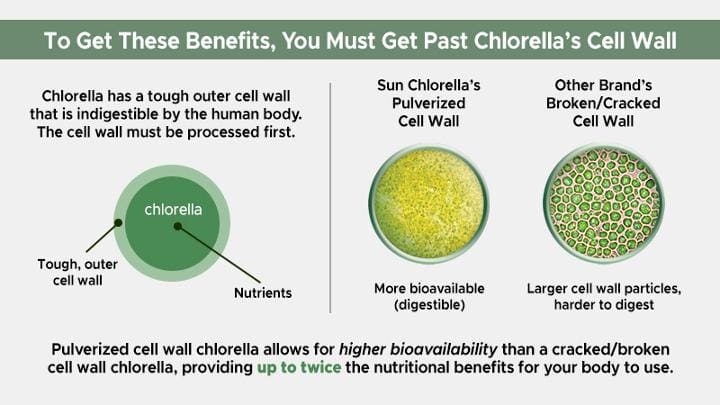 To Get These Benefits, You Must Get Past Chlorella's Cell Wall

Chlorella has a tough outer cell wall that is indigestible by the human body. The cell wall must be processed first.

chlorella

Tough, outer cell wall

Nutrients

Sun Chlorella's Pulverized Cell Wall

More bioavailable (digestible)

Other Brand's Broken/Cracked Cell Wall

Larger cell wall particles, harder to digest

Pulverized cell wall chlorella allows for higher bioavailability than a cracked/broken cell wall chlorella, providing up to twice the nutritional benefits for your body to use.